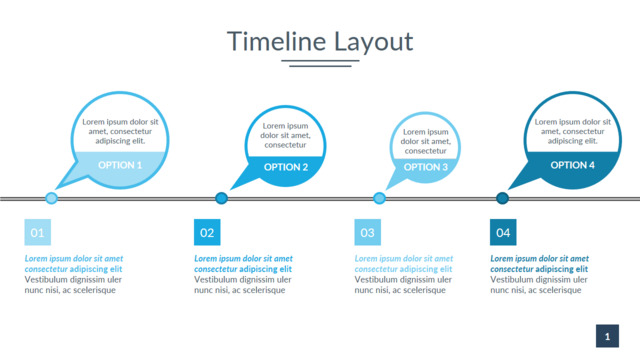 Timeline Layout

Lorem ipsum dolor sit amet, consectetur adipiscing elit.

OPTION 1

Lorem ipsum dolor sit amet, consectetur

OPTION 2

Lorem ipsum dolor sit amet, consectetur

OPTION 3

Lorem ipsum dolor sit amet, consectetur adipiscing elit.

OPTION 4

01

Lorem ipsum dolor sit amet consectetur adipiscing elit
Vestibulum dignissim uler nunc nisi, ac scelerisque

02

Lorem ipsum dolor sit amet consectetur adipiscing elit
Vestibulum dignissim uler nunc nisi, ac scelerisque

03

Lorem ipsum dolor sit amet consectetur adipiscing elit
Vestibulum dignissim uler nunc nisi, ac scelerisque

04

Lorem ipsum dolor sit amet consectetur adipiscing elit
Vestibulum dignissim uler nunc nisi, ac scelerisque

1